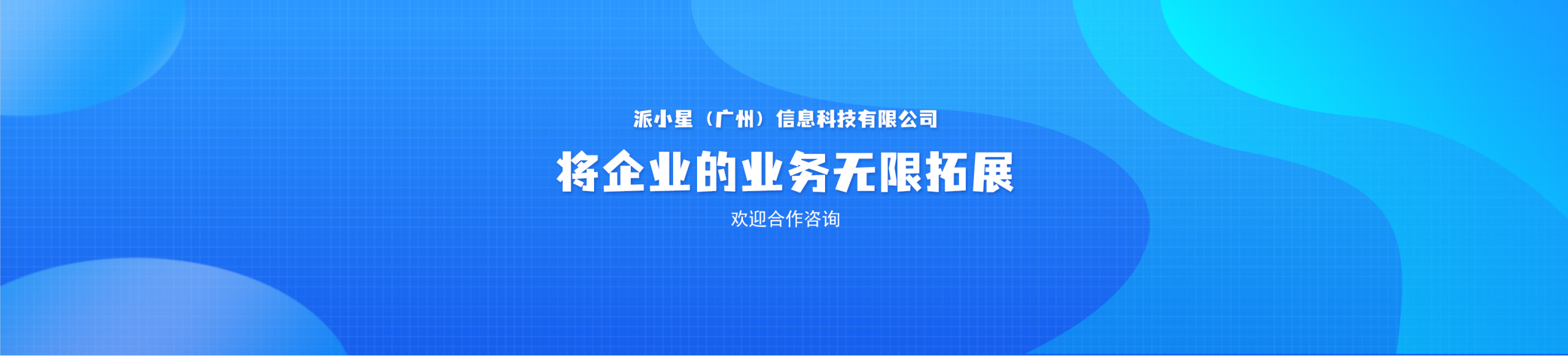 派小星（广州）信息科技有限公司

将企业的业务无限拓展

欢迎合作咨询